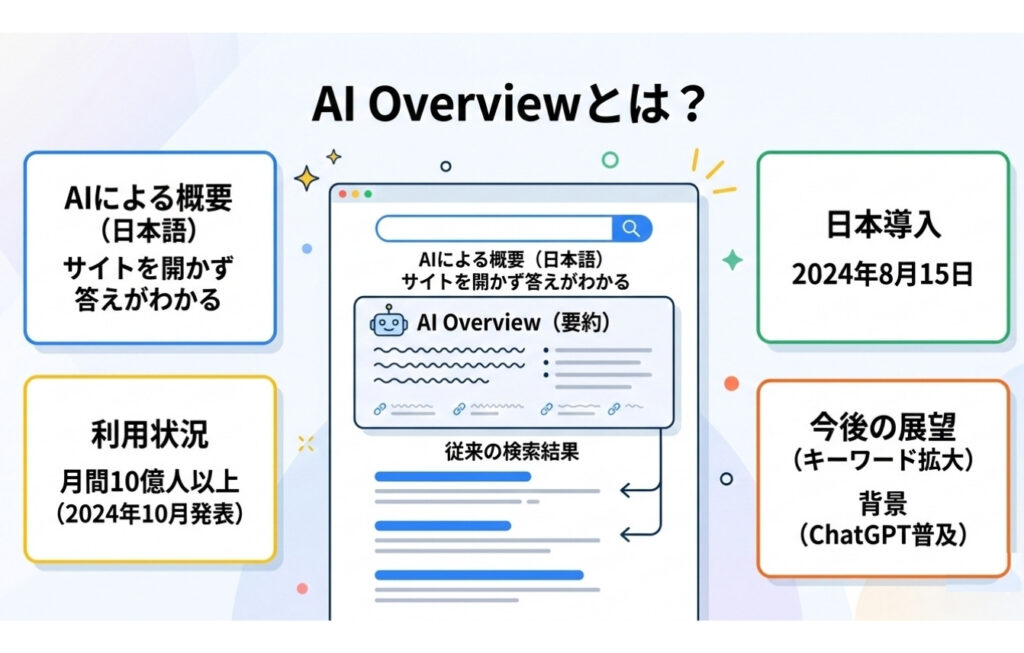 AI Overviewとは？

AIによる概要
（日本語）
サイトを開かず
答えがわかる

利用状況
月間10億人以上
（2024年10月発表）

AIによる概要（日本語）
サイトを開かず答えがわかる

AI Overview（要約）

従来の検索結果

日本導入
2024年8月15日

今後の展望
（キーワード拡大）
背景
（ChatGPT普及）